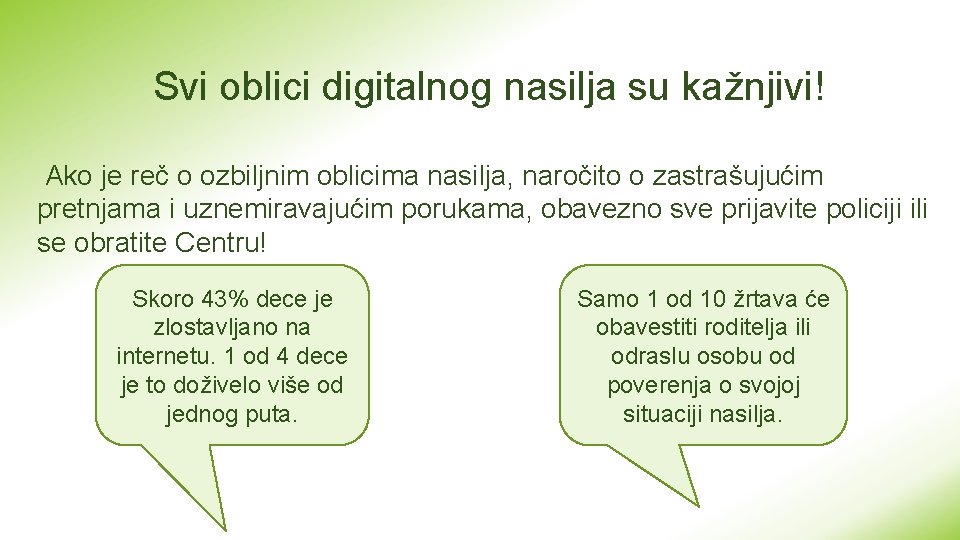 Svi oblici digitalnog nasilja su kažnjivi!

Ako je reč o ozbiljnim oblicima nasilja, naročito o zastrašujućim pretnjama i uznemiravajućim porukama, obavezno sve prijavite policiji ili se obratite Centru!

Skoro 43% dece je zlostavljano na internetu. 1 od 4 dece je to doživelo više od jednog puta.

Samo 1 od 10 žrtava će obavestiti roditelja ili odraslu osobu od poverenja o svojoj situaciji nasilja.